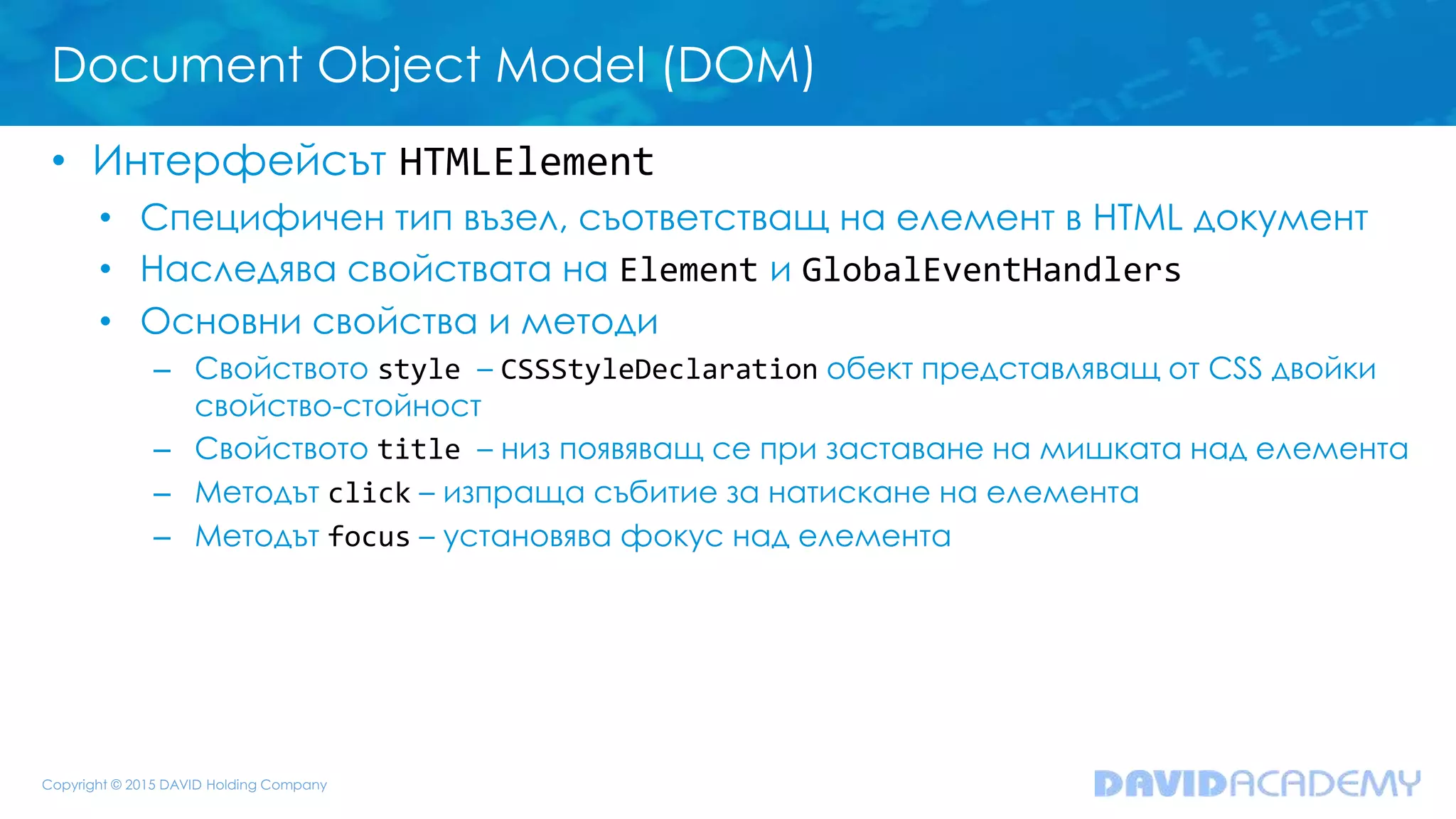 Document Object Model (DOM)

• Интерфейсът HTMLElement
  • Специфичен тип възел, съответстващ на елемент в HTML документ
  • Наследява свойствата на Element и GlobalEventHandlers
  • Основни свойства и методи
    – Свойството style – CSSStyleDeclaration обект представляващ от CSS двойки свойство-стойност
    – Свойството title – низ появяващ се при заставане на мишката над елемента
    – Методът click – изпраща събитие за натискане на елемента
    – Методът focus – установява фокус над елемента

Copyright © 2015 DAVID Holding Company

DAVIDACADEMY